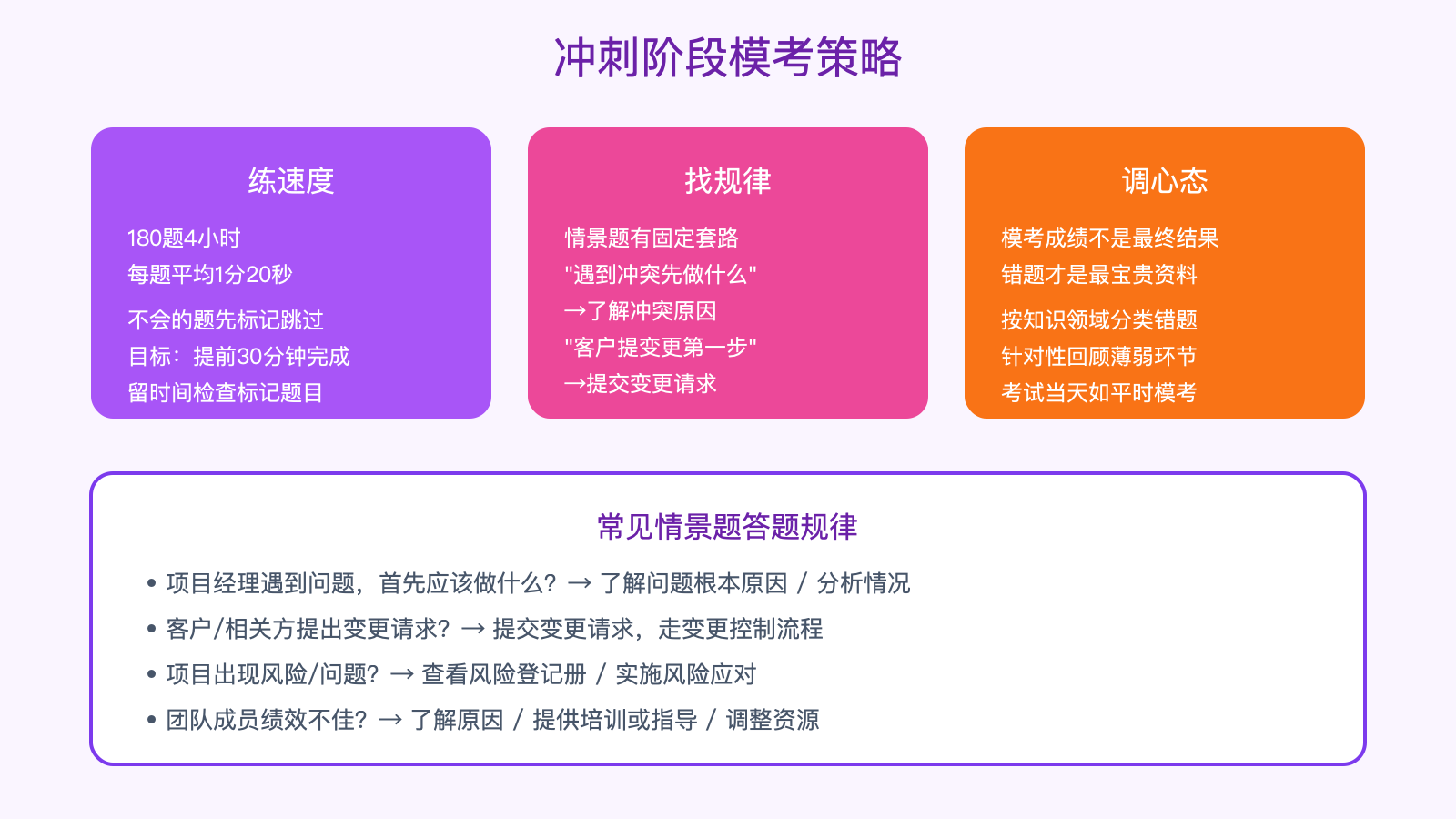 冲刺阶段模考策略

练速度

180题4小时
每题平均1分20秒

不会的题先标记跳过
目标：提前30分钟完成
留时间检查标记题目

找规律

情景题有固定套路
"遇到冲突先做什么"
→了解冲突原因
"客户提变更第一步"
→提交变更请求

调心态

模考成绩不是最终结果
错题才是最宝贵资料

按知识领域分类错题
针对性回顾薄弱环节
考试当天如平时模考

常见情景题答题规律

• 项目经理遇到问题，首先应该做什么？→ 了解问题根本原因 / 分析情况
• 客户/相关方提出变更请求？→ 提交变更请求，走变更控制流程
• 项目出现风险/问题？→ 查看风险登记册 / 实施风险应对
• 团队成员绩效不佳？→ 了解原因 / 提供培训或指导 / 调整资源